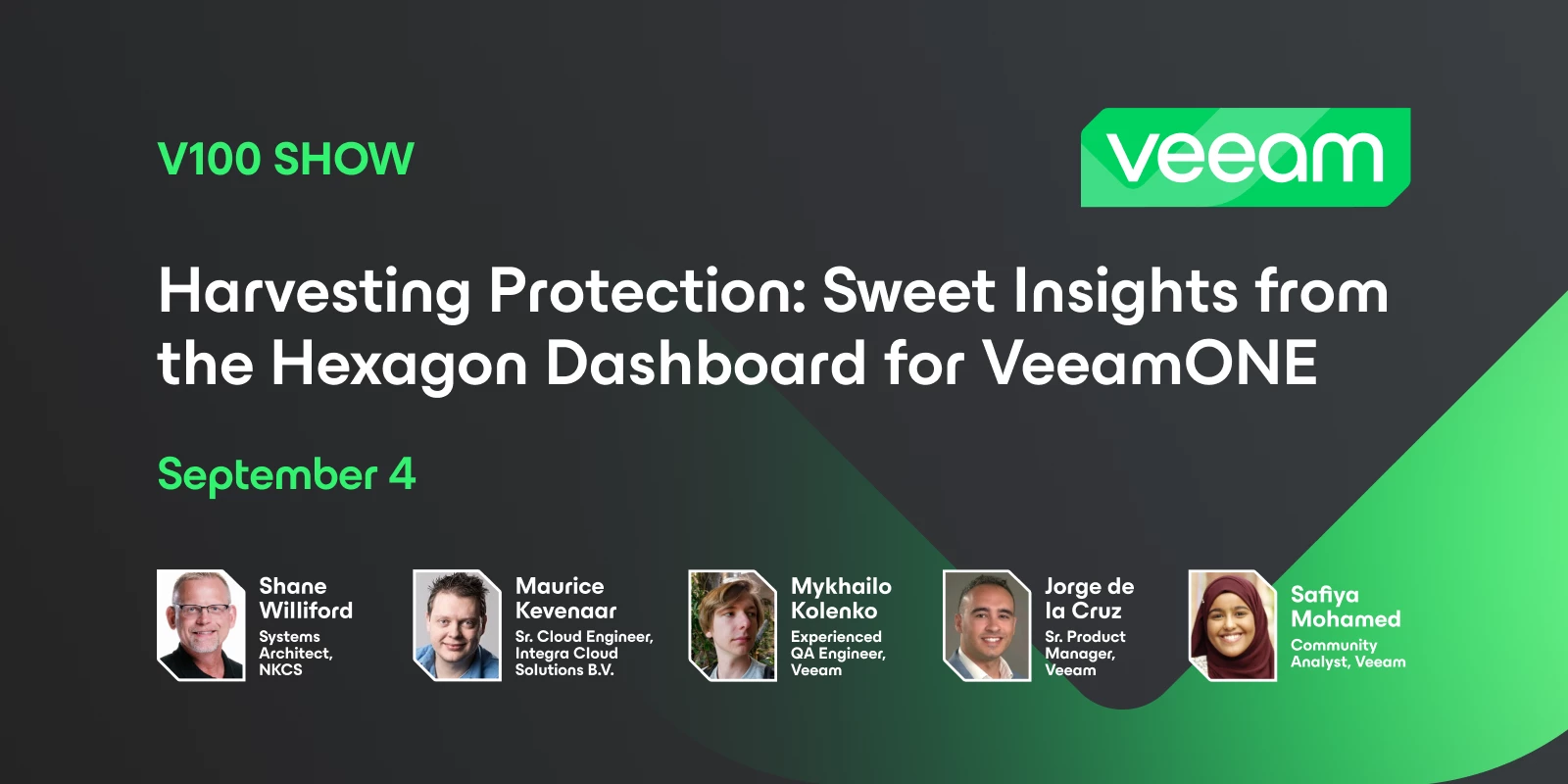 V100 SHOW

veeam

Harvesting Protection: Sweet Insights from the Hexagon Dashboard for VeeamONE

September 4

Shane Williford
Systems Architect, NKCS

Maurice Kevenaar
Sr. Cloud Engineer, Integra Cloud Solutions B.V.

Mykhailo Kolenko
Experienced QA Engineer, Veeam

Jorge de la Cruz
Sr. Product Manager, Veeam

Safiya Mohamed
Community Analyst, Veeam